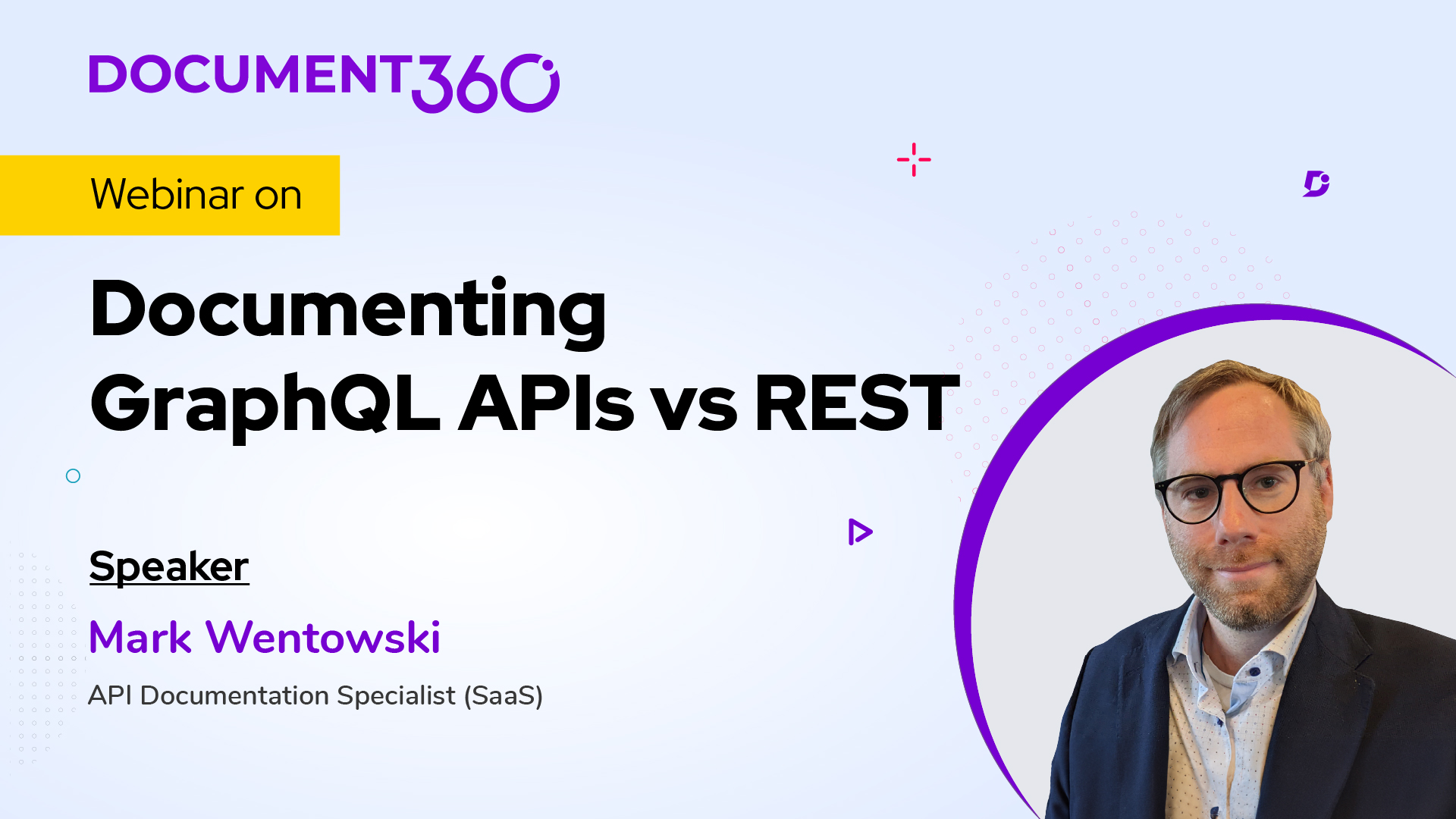 DOCUMENT360

Webinar on

Documenting GraphQL APIs vs REST

Speaker

Mark Wentowski

API Documentation Specialist (SaaS)